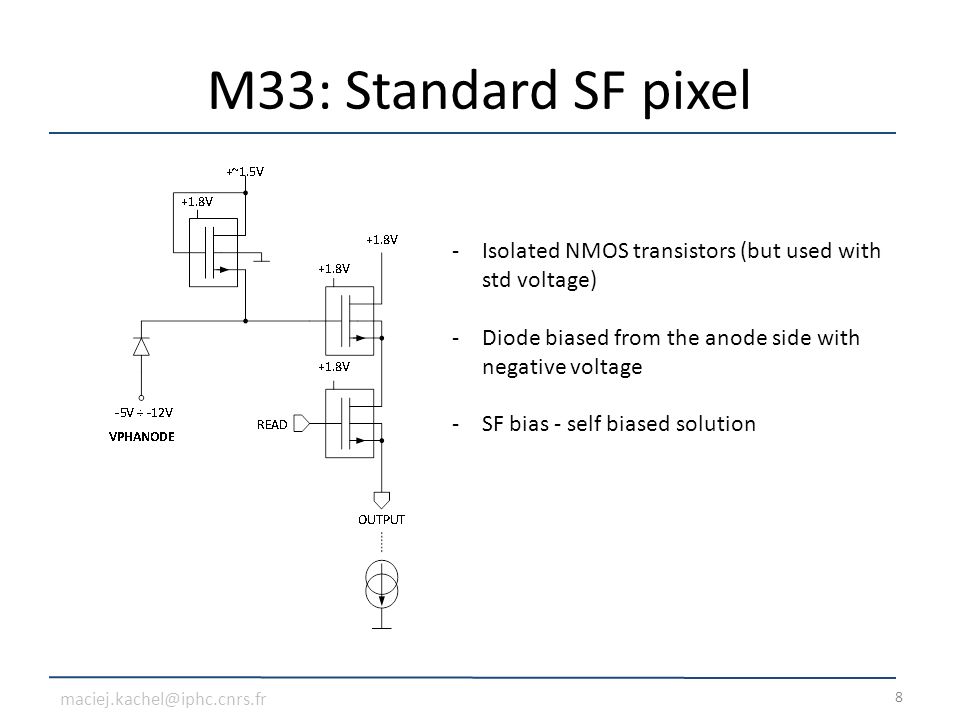 M33: Standard SF pixel

+~1.5V

+1.8V

+1.8V

+1.8V

+1.8V

-5V ÷ -12V

VPHANODE

READ

OUTPUT

- Isolated NMOS transistors (but used with std voltage)

- Diode biased from the anode side with negative voltage

- SF bias - self biased solution

maciej.kachel@iphc.cnrs.fr

8